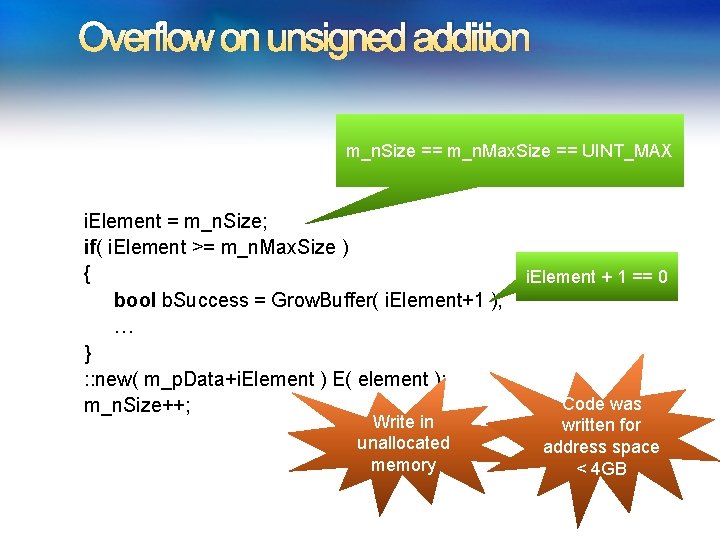 Overflow on unsigned addition

m_nSize == m_nMaxSize == UINT_MAX

iElement = m_nSize;
if( iElement >= m_nMaxSize )
{
bool bSuccess = GrowBuffer( iElement+1 );
…
}
::new( m_pData+iElement ) E( element );
m_nSize++;

iElement + 1 == 0

Write in unallocated memory

Code was written for address space < 4GB